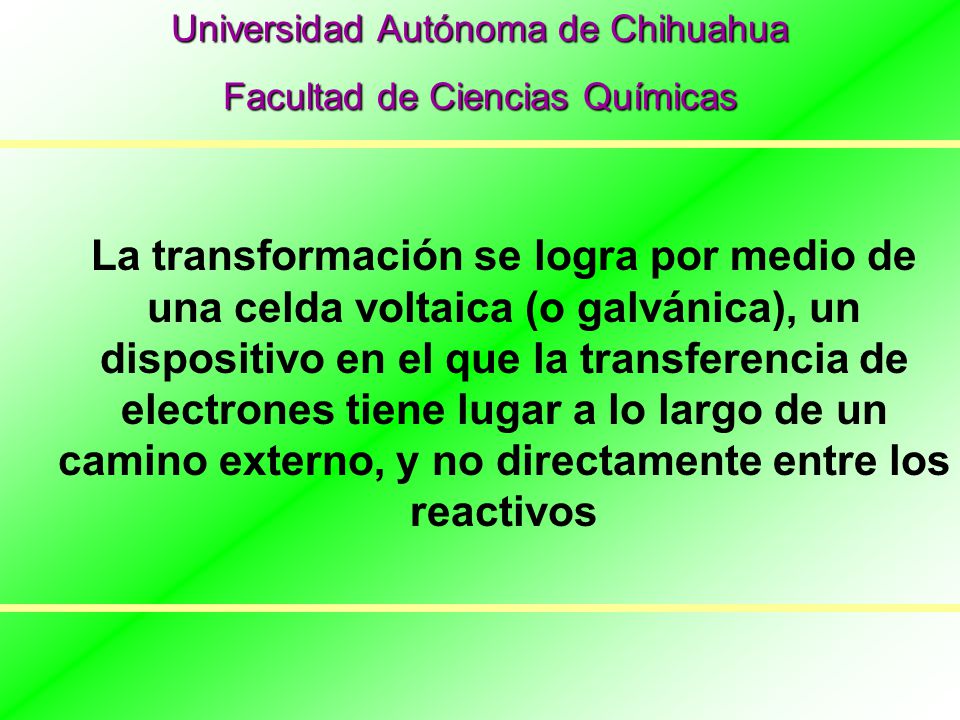 Universidad Autónoma de Chihuahua

Facultad de Ciencias Químicas

La transformación se logra por medio de una celda voltaica (o galvánica), un dispositivo en el que la transferencia de electrones tiene lugar a lo largo de un camino externo, y no directamente entre los reactivos